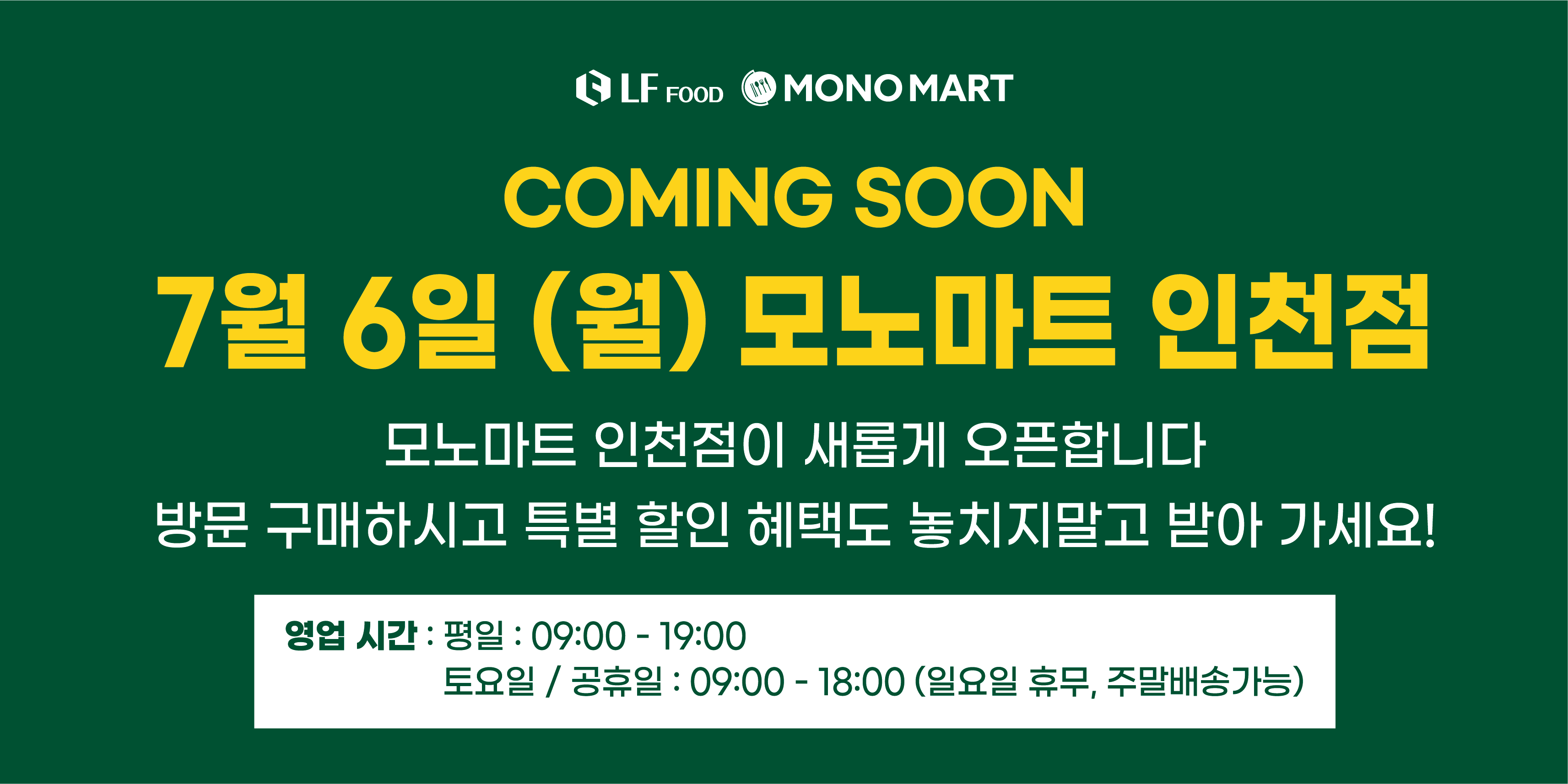 LF FOOD MONO MART

COMING SOON

7월 6일 (월) 모노마트 인천점

모노마트 인천점이 새롭게 오픈합니다

방문 구매하시고 특별 할인 혜택도 놓치지말고 받아 가세요!

영업 시간 : 평일 : 09:00 - 19:00
토요일 / 공휴일 : 09:00 - 18:00 (일요일 휴무, 주말배송가능)